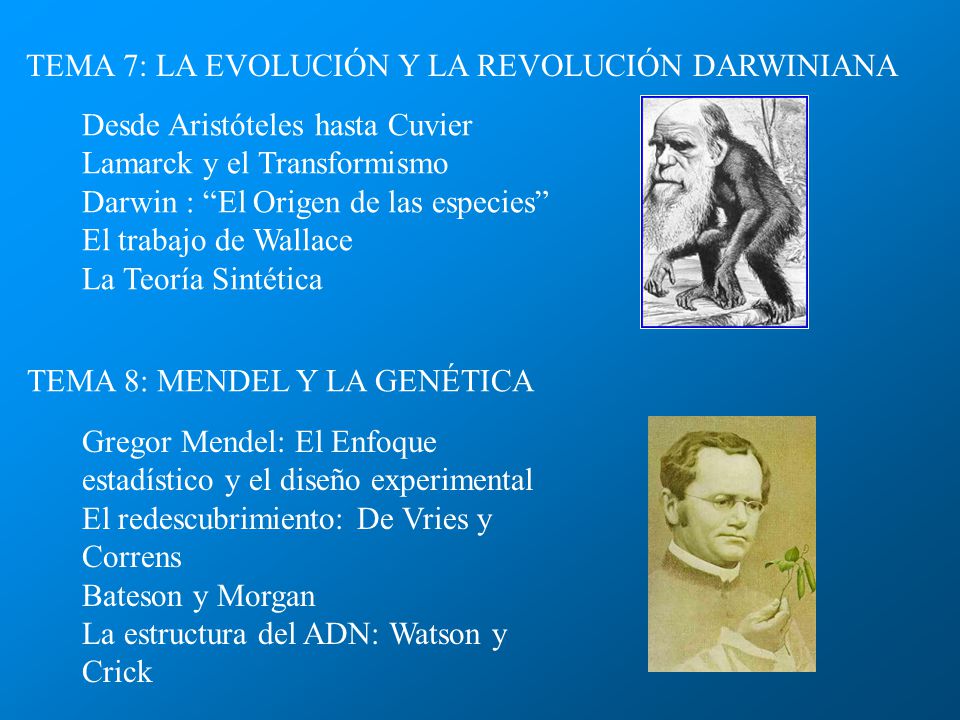 TEMA 7: LA EVOLUCIÓN Y LA REVOLUCIÓN DARWINIANA

Desde Aristóteles hasta Cuvier
Lamarck y el Transformismo
Darwin : “El Origen de las especies”
El trabajo de Wallace
La Teoría Sintética

TEMA 8: MENDEL Y LA GENÉTICA

Gregor Mendel: El Enfoque estadístico y el diseño experimental
El redescubrimiento: De Vries y Correns
Bateson y Morgan
La estructura del ADN: Watson y Crick